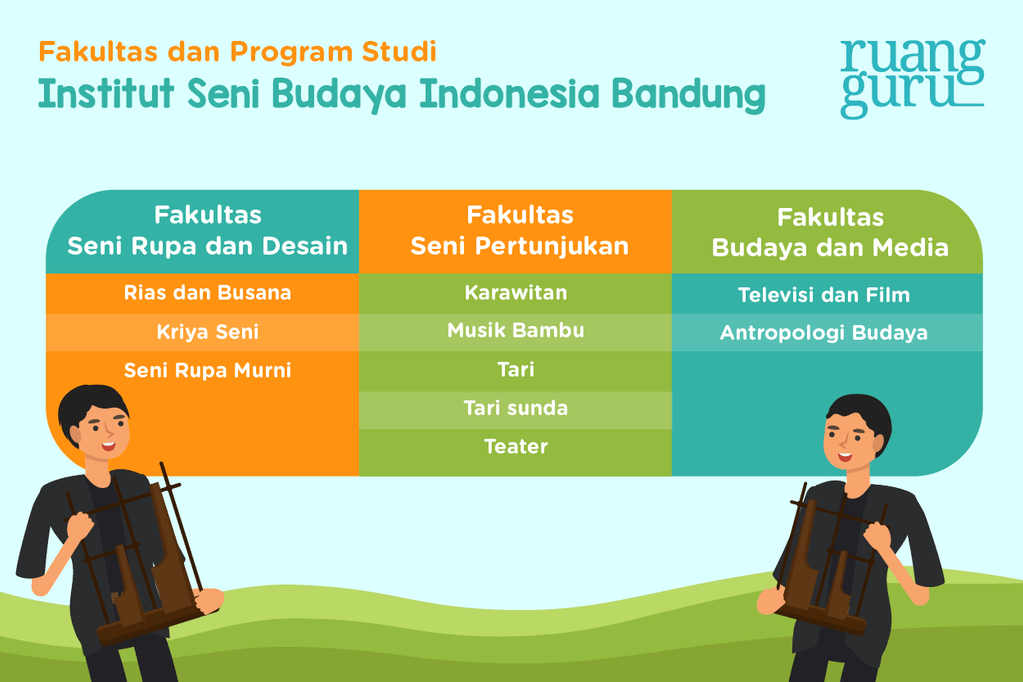 Fakultas dan Program Studi
Institut Seni Budaya Indonesia Bandung

ruang guru

| Fakultas Seni Rupa dan Desain | Fakultas Seni Pertunjukan | Fakultas Budaya dan Media |
|---|---|---|
| Rias dan Busana | Karawitan | Televisi dan Film |
| Kriya Seni | Musik Bambu | Antropologi Budaya |
| Seni Rupa Murni | Tari | |
| | Tari sunda | |
| | Teater | |